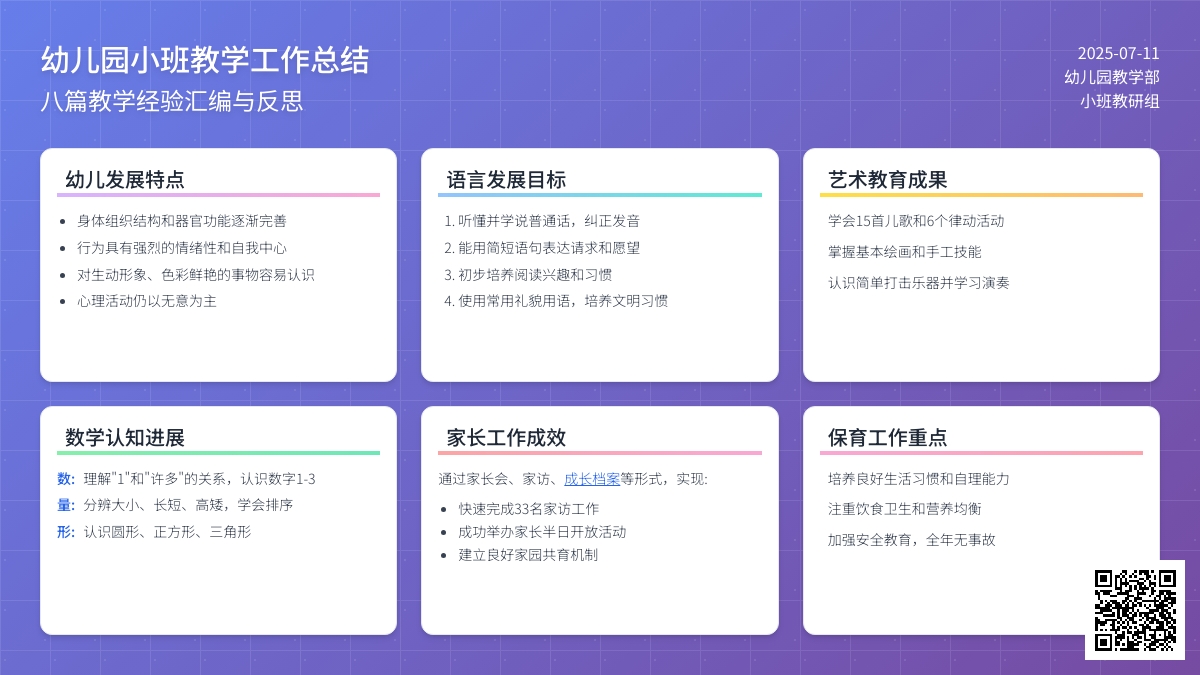 幼儿园小班教学工作总结

八篇教学经验汇编与反思

2025-07-11
幼儿园教学部
小班教研组

幼儿发展特点

- 身体组织结构和器官功能逐渐完善
- 行为具有强烈的情绪性和自我中心
- 对生动形象、色彩鲜艳的事物容易认识
- 心理活动仍以无意为主

语言发展目标

1. 听懂并学说普通话，纠正发音
2. 能用简短语句表达请求和愿望
3. 初步培养阅读兴趣和习惯
4. 使用常用礼貌用语，培养文明习惯

艺术教育成果

学会15首儿歌和6个律动活动

掌握基本绘画和手工技能

认识简单打击乐器并学习演奏

数学认知进展

数: 理解"1"和"许多"的关系，认识数字1-3

量: 分辨大小、长短、高矮，学会排序

形: 认识圆形、正方形、三角形

家长工作成效

通过家长会、家访、成长档案等形式，实现:

- 快速完成33名家访工作
- 成功举办家长半日开放活动
- 建立良好家园共育机制

保育工作重点

培养良好生活习惯和自理能力

注重饮食卫生和营养均衡

加强安全教育，全年无事故